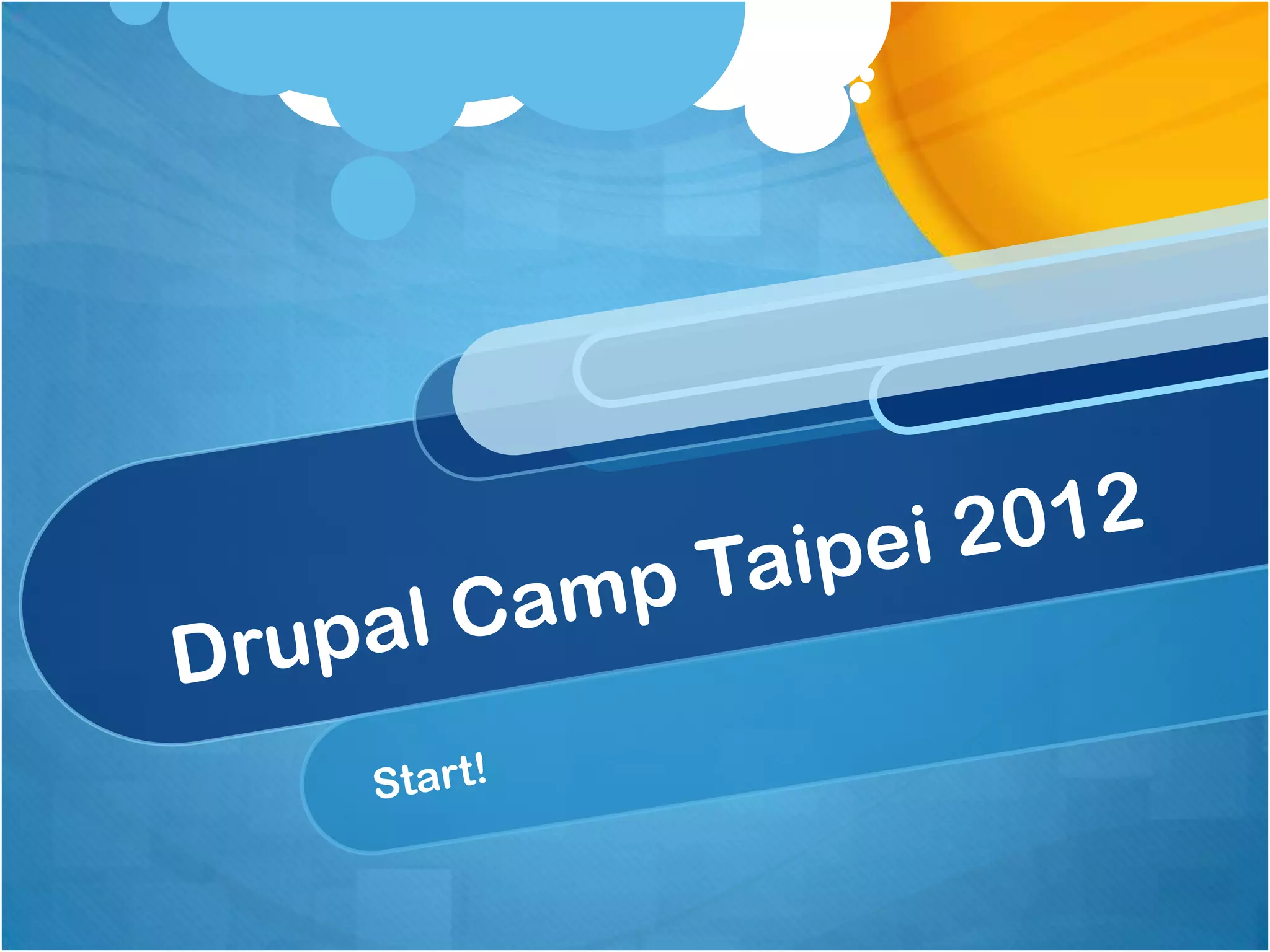 Drupal Camp Taipei 2012

Start!